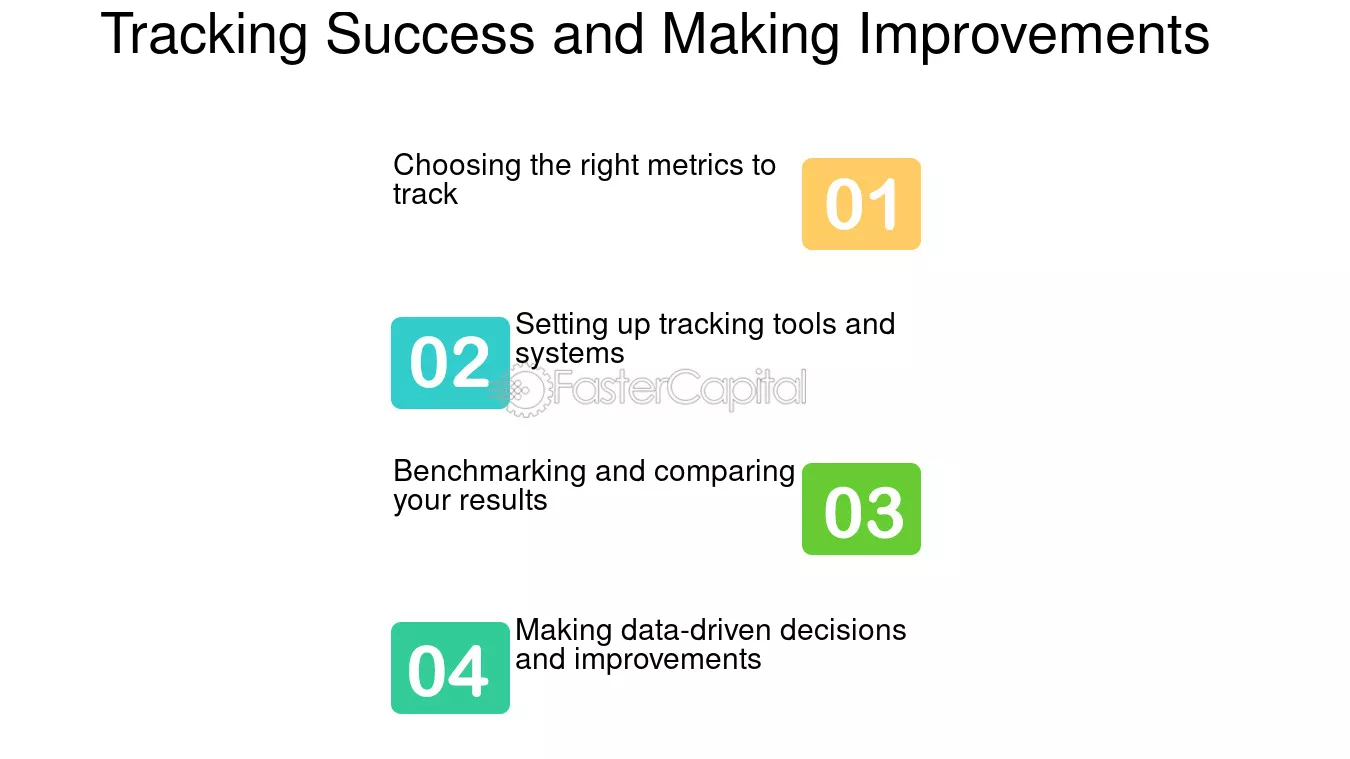 Tracking Success and Making Improvements

Choosing the right metrics to track

01

02

Setting up tracking tools and systems

Benchmarking and comparing your results

03

04

Making data-driven decisions and improvements

FasterCapital